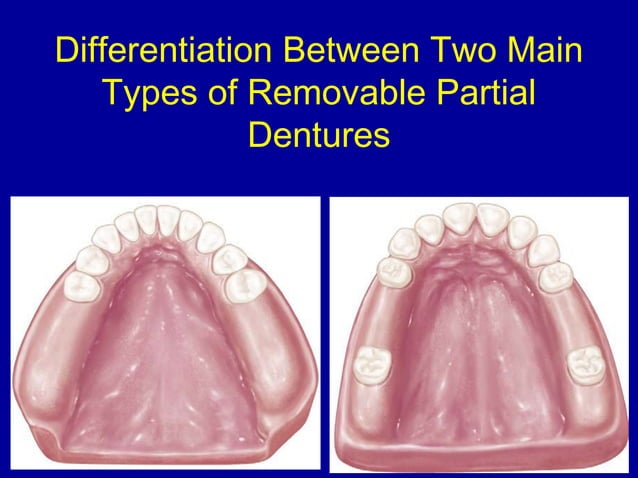 Differentiation Between Two Main Types of Removable Partial Dentures